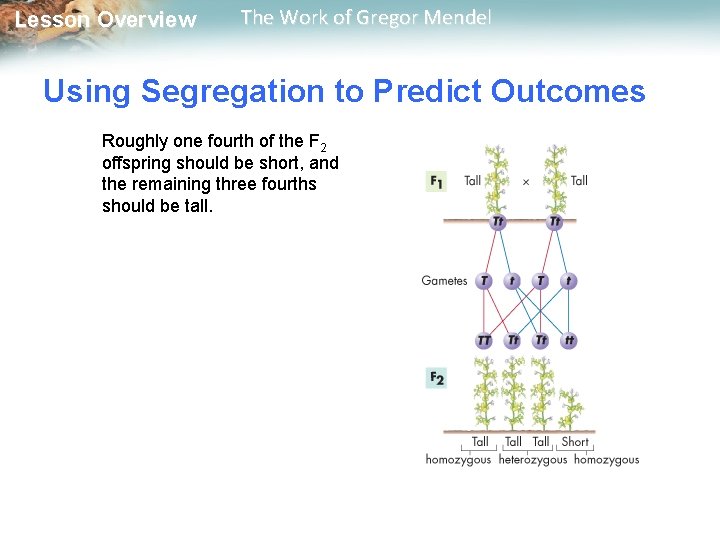 Lesson Overview The Work of Gregor Mendel

Using Segregation to Predict Outcomes

Roughly one fourth of the $F_2$ offspring should be short, and the remaining three fourths should be tall.

$F_1$ Tall × Tall

Tt Tt

Gametes T t T t

TT Tt Tt tt

$F_2$

Tall Tall Tall Short

homozygous heterozygous homozygous